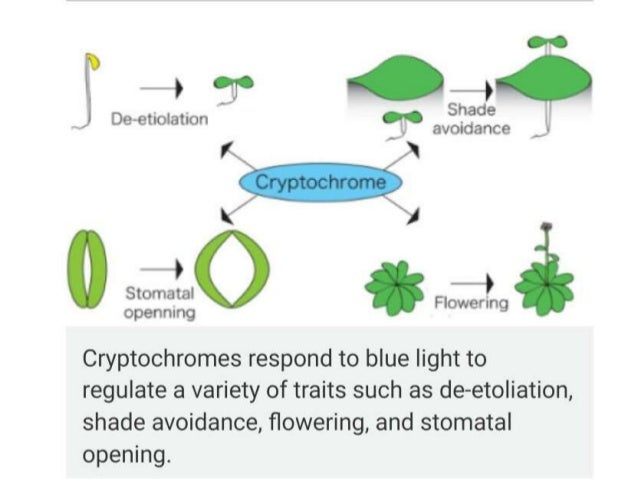 De-etiolation

Shade avoidance

Cryptochrome

Stomatal openning

Flowering

Cryptochromes respond to blue light to regulate a variety of traits such as de-etoliation, shade avoidance, flowering, and stomatal opening.